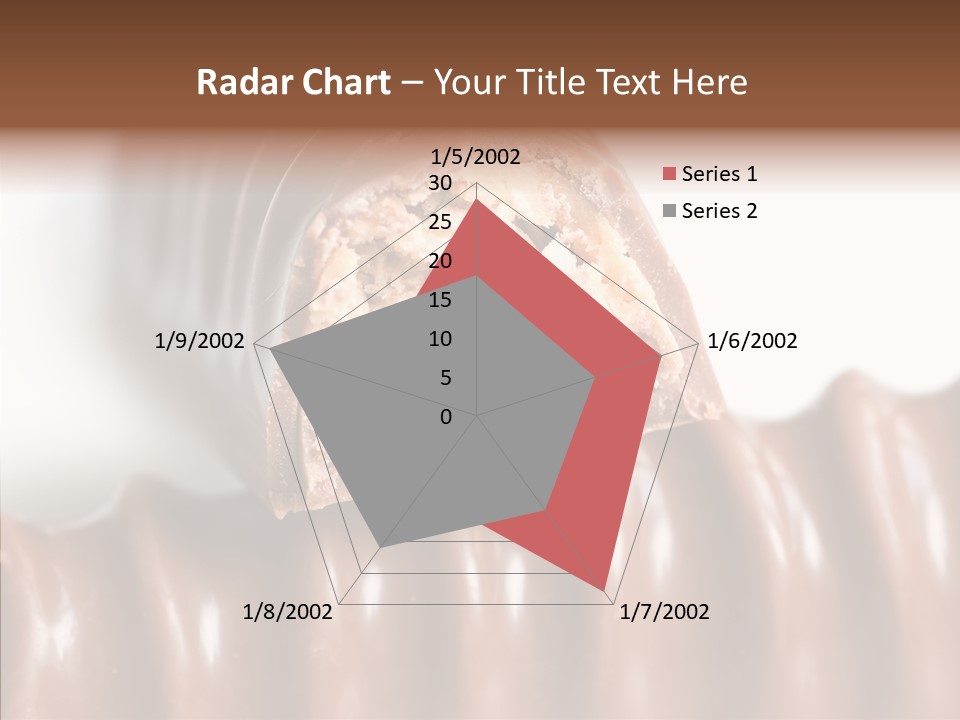 Radar Chart – Your Title Text Here

1/5/2002
30
25
20
15
10
5
0
1/6/2002
1/7/2002
1/8/2002
1/9/2002

Series 1
Series 2